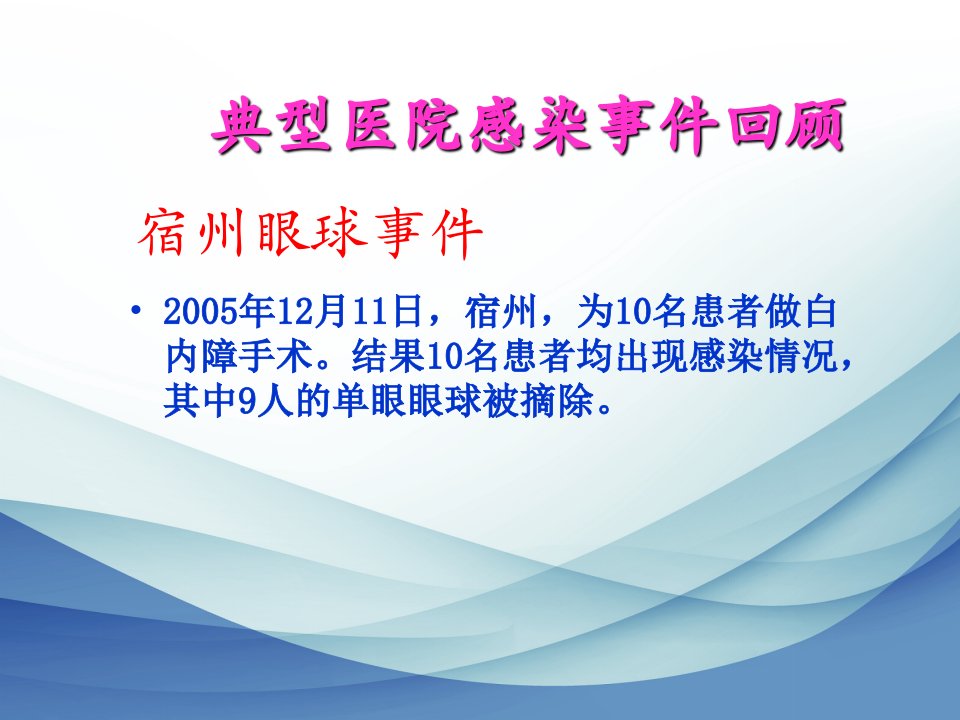 典型医院感染事件回顾

宿州眼球事件

• 2005年12月11日，宿州，为10名患者做白内障手术。结果10名患者均出现感染情况，其中9人的单眼眼球被摘除。